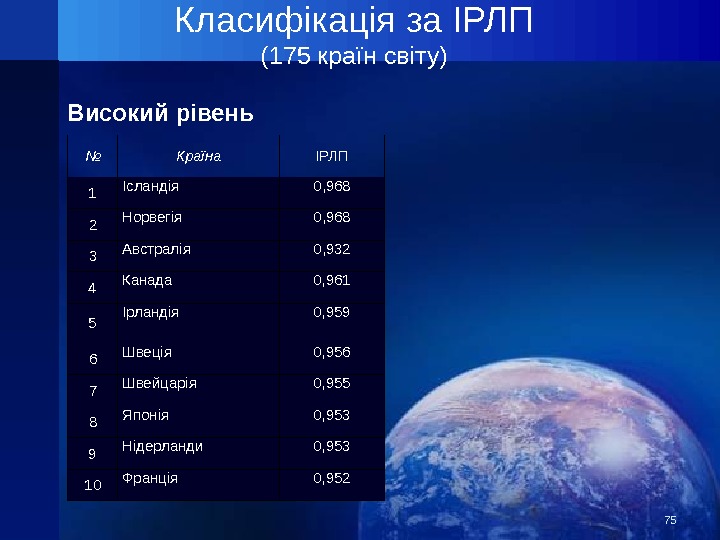 Класифікація за ІРЛП
(175 країн світу)

Високий рівень

| № | Країна | ІРЛП |
|---|---|---|
| 1 | Ісландія | 0,968 |
| 2 | Норвегія | 0,968 |
| 3 | Австралія | 0,932 |
| 4 | Канада | 0,961 |
| 5 | Ірландія | 0,959 |
| 6 | Швеція | 0,956 |
| 7 | Швейцарія | 0,955 |
| 8 | Японія | 0,953 |
| 9 | Нідерланди | 0,953 |
| 10 | Франція | 0,952 |

75